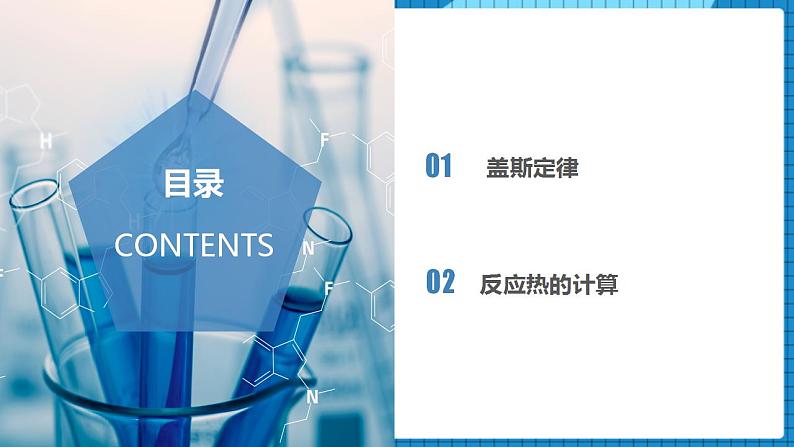 目录

CONTENTS

01 盖斯定律

02 反应热的计算